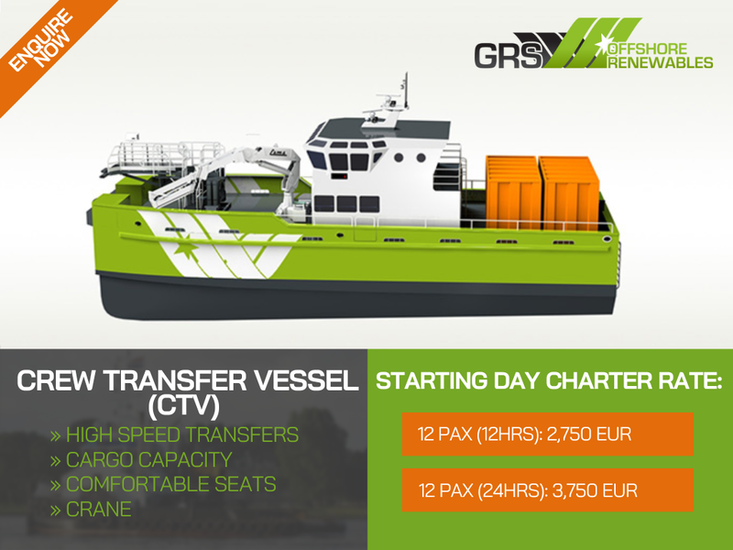 ENQUIRE NOW

GRS OFFSHORE RENEWABLES

CREW TRANSFER VESSEL (CTV)

» HIGH SPEED TRANSFERS
» CARGO CAPACITY
» COMFORTABLE SEATS
» CRANE

STARTING DAY CHARTER RATE:

12 PAX (12HRS): 2,750 EUR

12 PAX (24HRS): 3,750 EUR